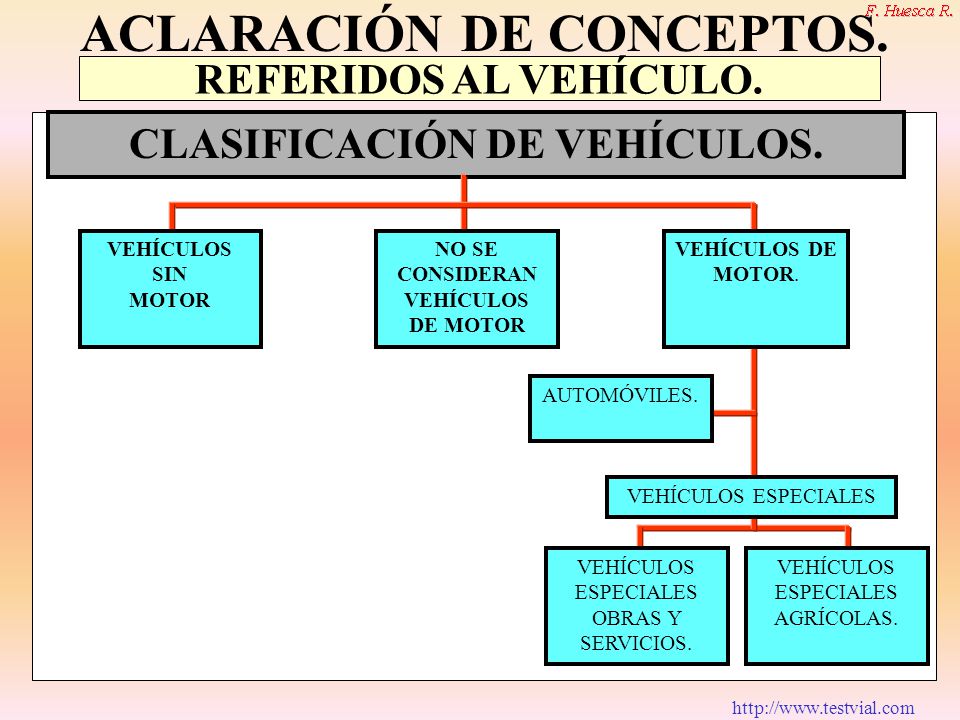 F. Huesca R.

ACLARACIÓN DE CONCEPTOS.

REFERIDOS AL VEHÍCULO.

CLASIFICACIÓN DE VEHÍCULOS.

VEHÍCULOS SIN MOTOR

NO SE CONSIDERAN VEHÍCULOS DE MOTOR

VEHÍCULOS DE MOTOR.

AUTOMÓVILES.

VEHÍCULOS ESPECIALES

VEHÍCULOS ESPECIALES OBRAS Y SERVICIOS.

VEHÍCULOS ESPECIALES AGRÍCOLAS.

http://www.testvial.com